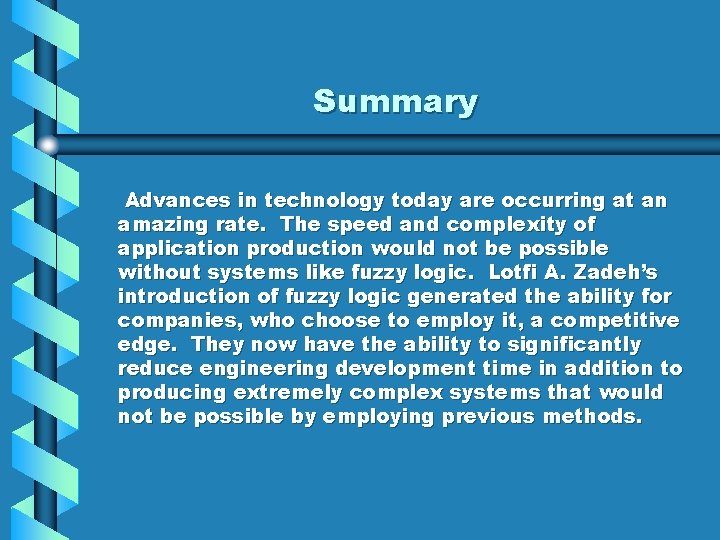 Summary

Advances in technology today are occurring at an amazing rate. The speed and complexity of application production would not be possible without systems like fuzzy logic. Lotfi A. Zadeh's introduction of fuzzy logic generated the ability for companies, who choose to employ it, a competitive edge. They now have the ability to significantly reduce engineering development time in addition to producing extremely complex systems that would not be possible by employing previous methods.